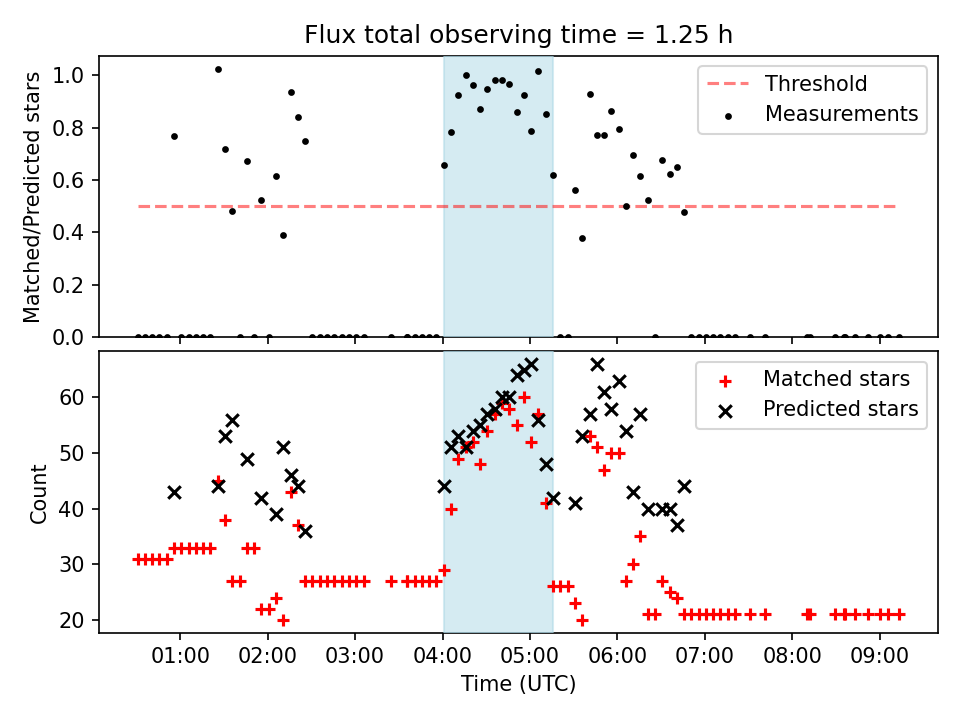 Flux total observing time = 1.25 h

Matched/Predicted stars

1.0
0.8
0.6
0.4
0.2
0.0

Threshold
Measurements

Count

60
50
40
30
20

Matched stars
Predicted stars

01:00 02:00 03:00 04:00 05:00 06:00 07:00 08:00 09:00

Time (UTC)